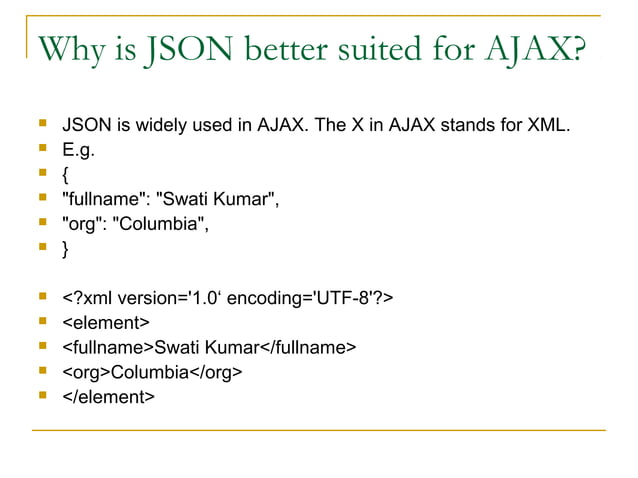 Why is JSON better suited for AJAX?

- JSON is widely used in AJAX. The X in AJAX stands for XML.
- E.g.
- {
- "fullname": "Swati Kumar",
- "org": "Columbia",
- }

- <?xml version='1.0‘ encoding='UTF-8'?>
- <element>
- <fullname>Swati Kumar</fullname>
- <org>Columbia</org>
- </element>